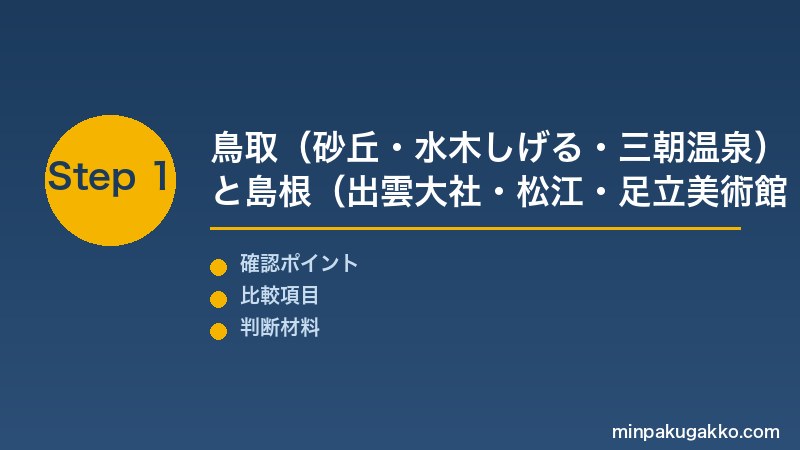 Step 1

鳥取（砂丘・水木しげる・三朝温泉）と島根（出雲大社・松江・足立美術館

確認ポイント
比較項目
判断材料

minpakugakko.com